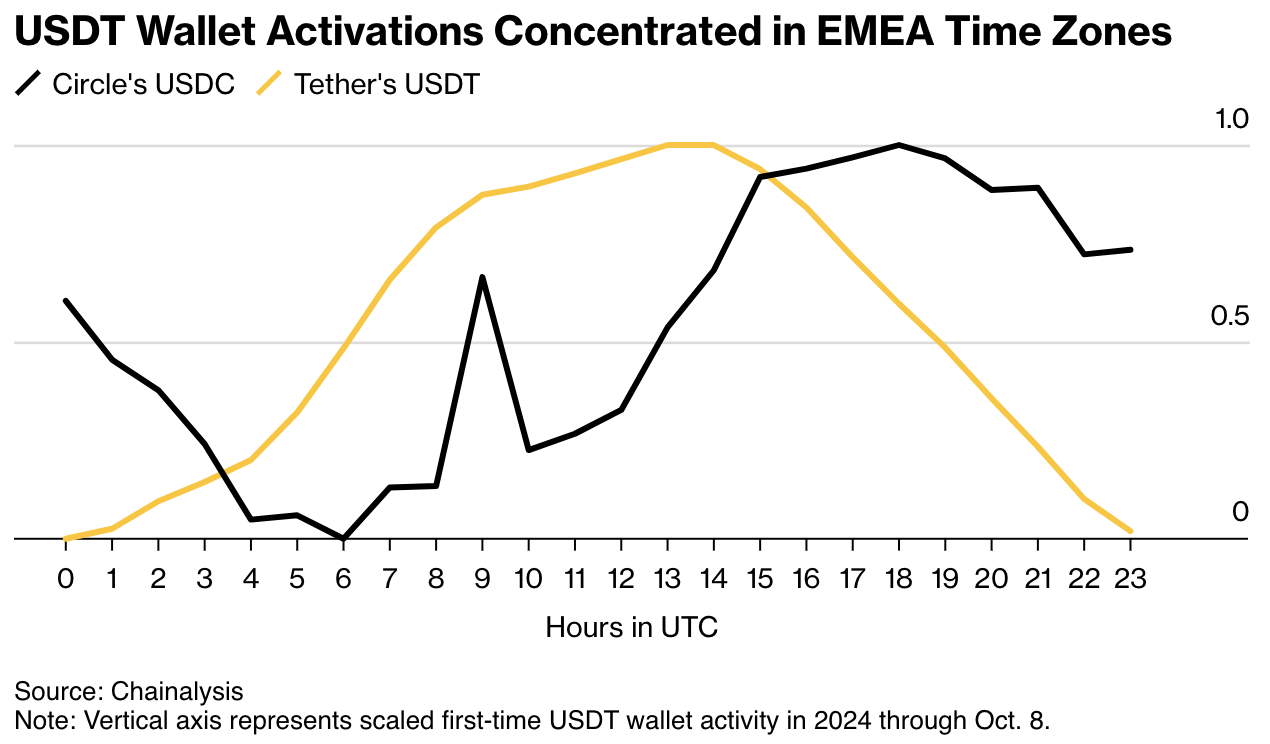 USDT Wallet Activations Concentrated in EMEA Time Zones

Circle's USDC  Tether's USDT

1.0

0.5

0

0 1 2 3 4 5 6 7 8 9 10 11 12 13 14 15 16 17 18 19 20 21 22 23

Hours in UTC

Source: Chainalysis
Note: Vertical axis represents scaled first-time USDT wallet activity in 2024 through Oct. 8.